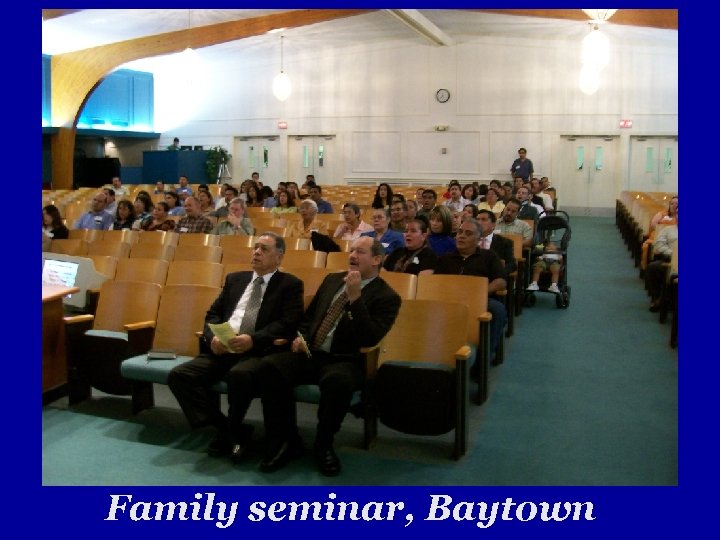 Family seminar, Baytown